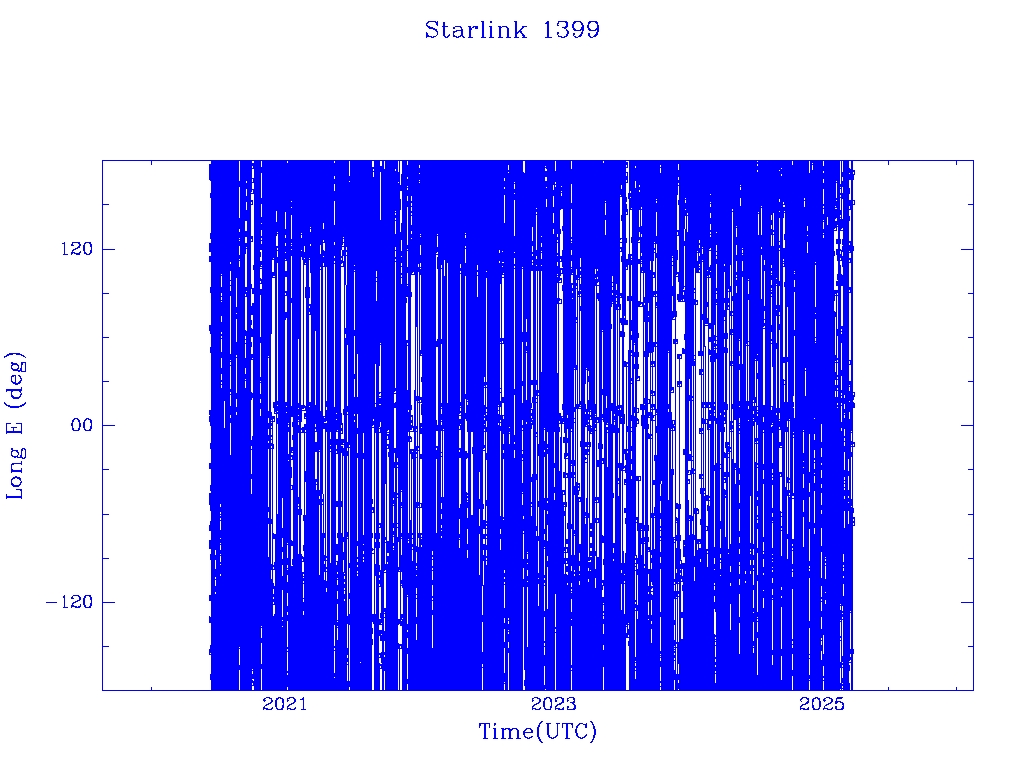 Starlink 1399

Long E (deg)

120

00

−120

2021

2023

2025

Time(UTC)